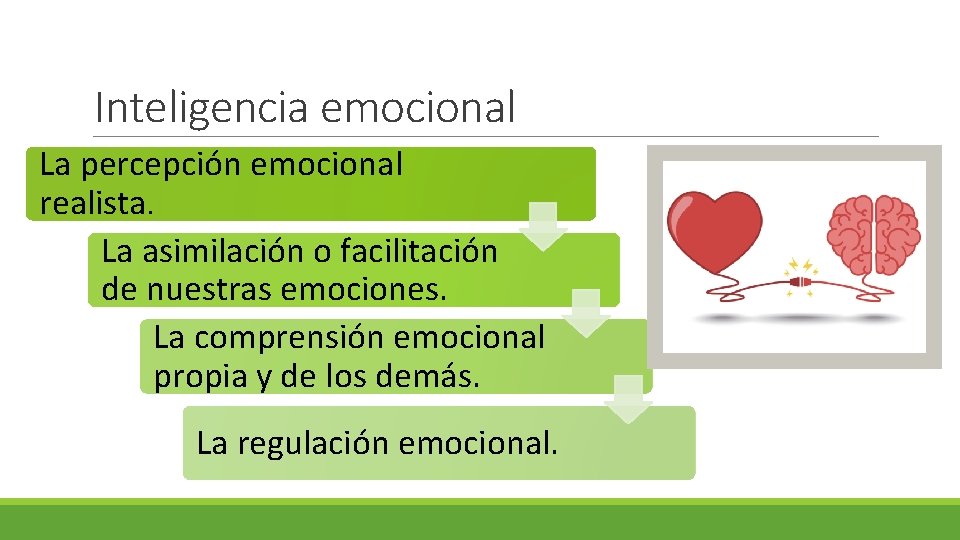 Inteligencia emocional

La percepción emocional realista.

La asimilación o facilitación de nuestras emociones.

La comprensión emocional propia y de los demás.

La regulación emocional.